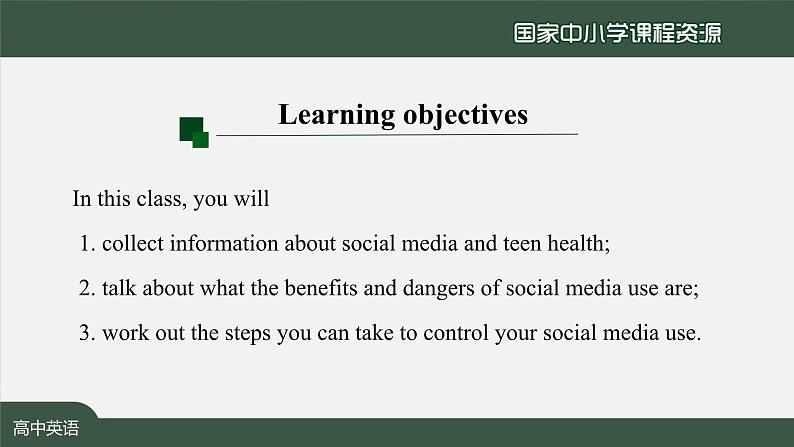 国家中小学课程资源

Learning objectives

In this class, you will

1. collect information about social media and teen health;

2. talk about what the benefits and dangers of social media use are;

3. work out the steps you can take to control your social media use.

高中英语